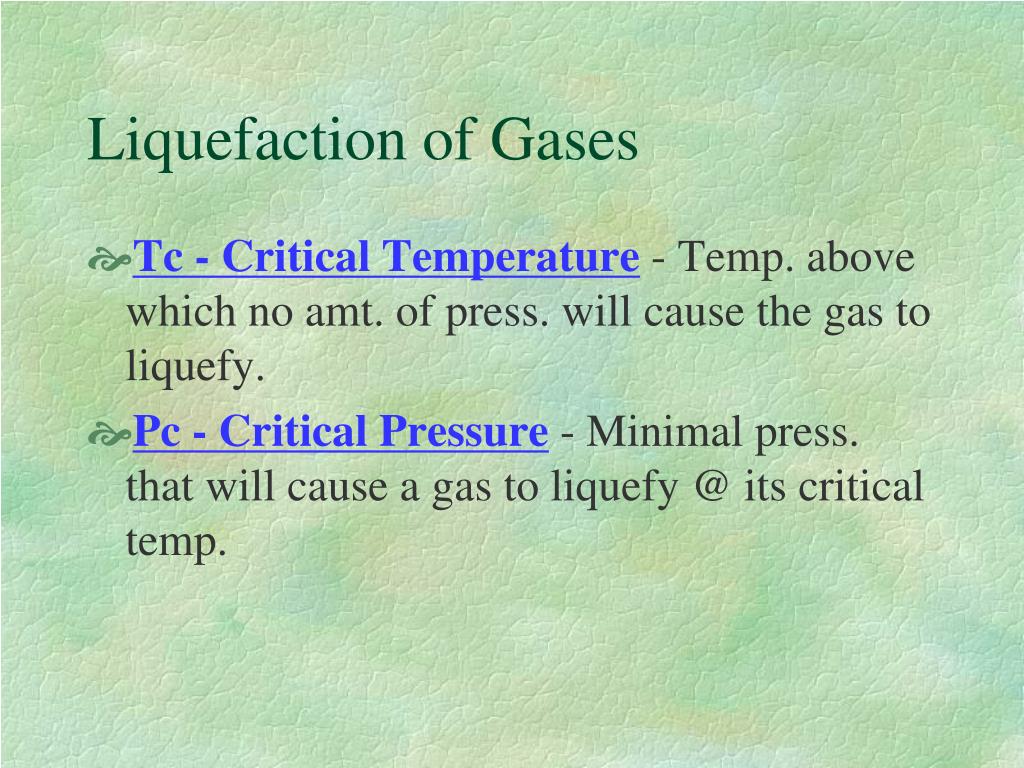 Liquefaction of Gases

Tc - Critical Temperature - Temp. above which no amt. of press. will cause the gas to liquefy.

Pc - Critical Pressure - Minimal press. that will cause a gas to liquefy @ its critical temp.